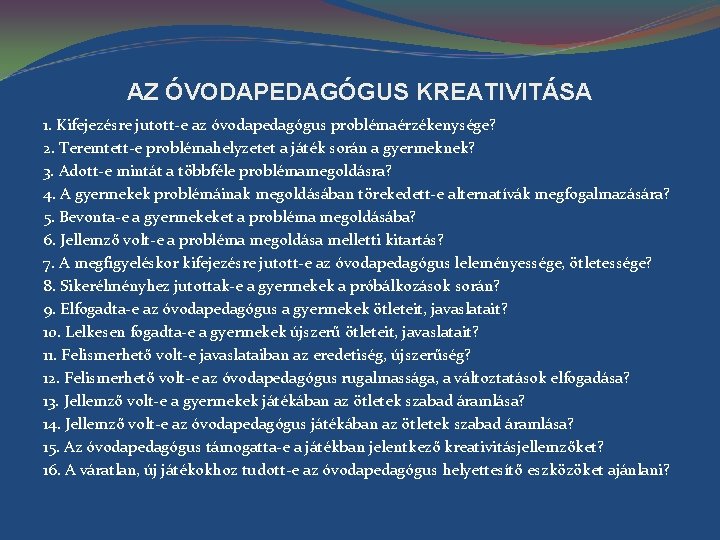 AZ ÓVODAPEDAGÓGUS KREATIVITÁSA

1. Kifejezésre jutott-e az óvodapedagógus problémaérzékenysége?
2. Teremtett-e problémahelyzetet a játék során a gyermeknek?
3. Adott-e mintát a többféle problémamegoldásra?
4. A gyermekek problémáinak megoldásában törekedett-e alternatívák megfogalmazására?
5. Bevonta-e a gyermekeket a probléma megoldásába?
6. Jellemző volt-e a probléma megoldása melletti kitartás?
7. A megfigyeléskor kifejezésre jutott-e az óvodapedagógus leleményessége, ötletessége?
8. Sikerélményhez jutottak-e a gyermekek a próbálkozások során?
9. Elfogadta-e az óvodapedagógus a gyermekek ötleteit, javaslatait?
10. Lelkesen fogadta-e a gyermekek újszerű ötleteit, javaslatait?
11. Felismerhető volt-e javaslataiban az eredetiség, újszerűség?
12. Felismerhető volt-e az óvodapedagógus rugalmassága, a változtatások elfogadása?
13. Jellemző volt-e a gyermekek játékában az ötletek szabad áramlása?
14. Jellemző volt-e az óvodapedagógus játékában az ötletek szabad áramlása?
15. Az óvodapedagógus támogatta-e a játékban jelentkező kreativitásjellemzőket?
16. A váratlan, új játékokhoz tudott-e az óvodapedagógus helyettesítő eszközöket ajánlani?